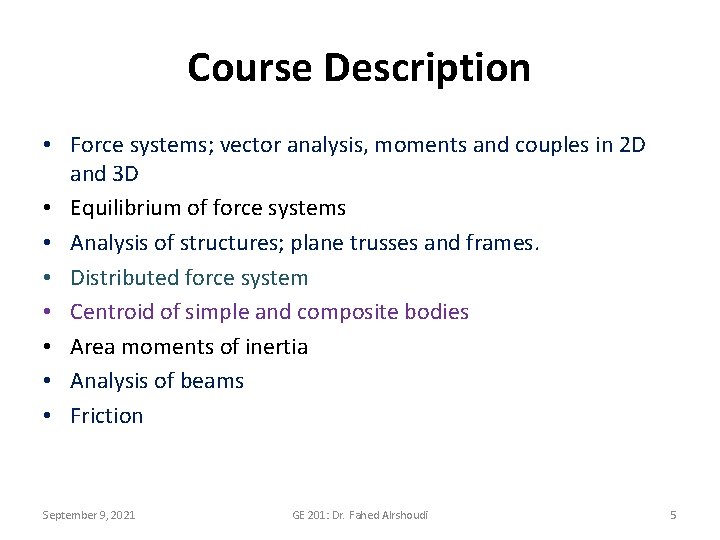 Course Description

• Force systems; vector analysis, moments and couples in 2D and 3D
• Equilibrium of force systems
• Analysis of structures; plane trusses and frames.
• Distributed force system
• Centroid of simple and composite bodies
• Area moments of inertia
• Analysis of beams
• Friction

September 9, 2021 GE 201: Dr. Fahed Alrshoudi 5